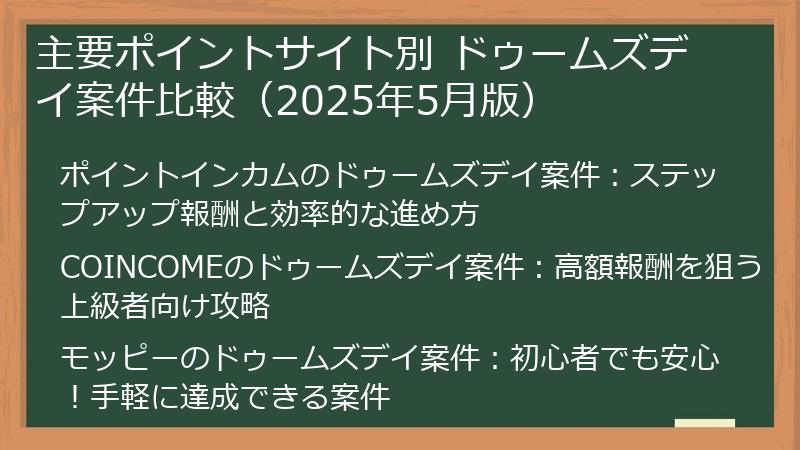 主要ポイントサイト別 ドゥームズデイ案件比較（2025年5月版）

ポイントインカムのドゥームズデイ案件：ステップアップ報酬と効率的な進め方

COINCOMEのドゥームズデイ案件：高額報酬を狙う上級者向け攻略

モッピーのドゥームズデイ案件：初心者でも安心！手軽に達成できる案件